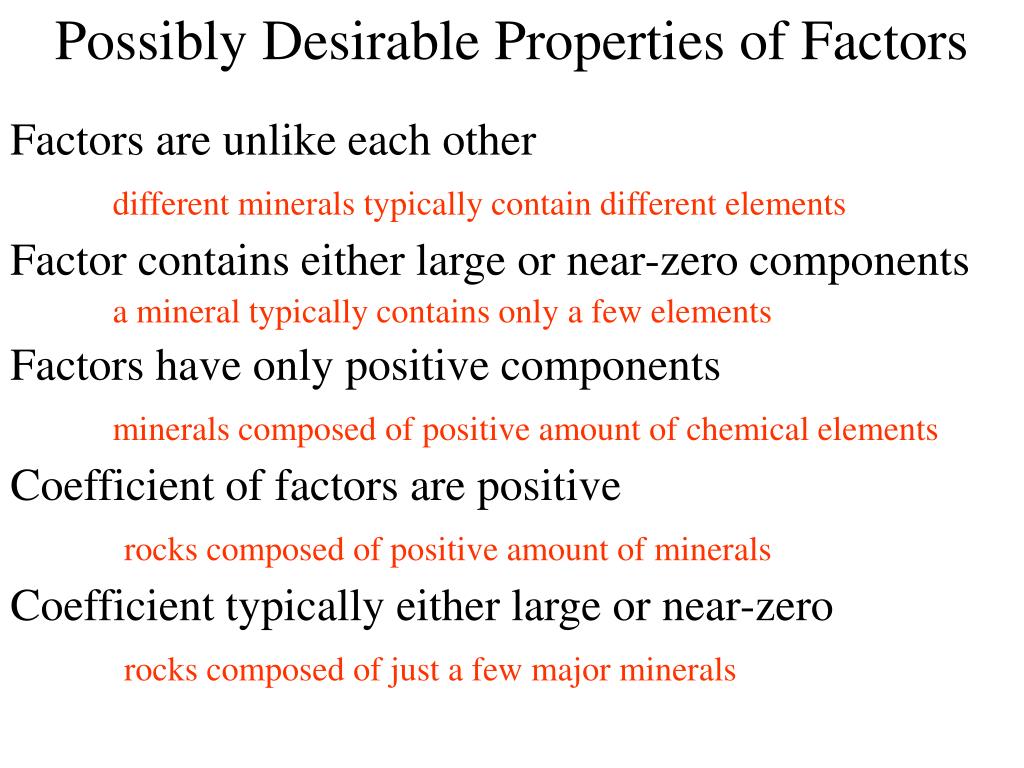 Possibly Desirable Properties of Factors

Factors are unlike each other

different minerals typically contain different elements

Factor contains either large or near-zero components

a mineral typically contains only a few elements

Factors have only positive components

minerals composed of positive amount of chemical elements

Coefficient of factors are positive

rocks composed of positive amount of minerals

Coefficient typically either large or near-zero

rocks composed of just a few major minerals